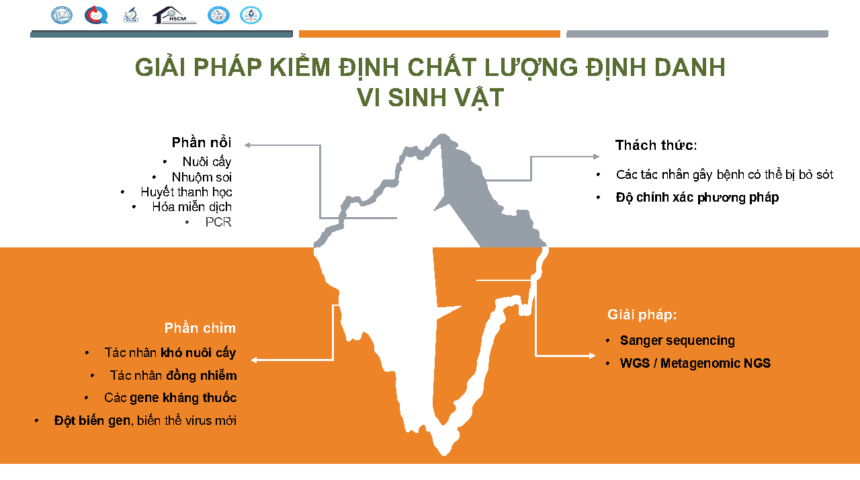 HSCM

GIẢI PHÁP KIỂM ĐỊNH CHẤT LƯỢNG ĐỊNH DANH VI SINH VẬT

Phần nổi
• Nuôi cấy
• Nhuộm soi
• Huyết thanh học
• Hóa miễn dịch
• PCR

Thách thức:
• Các tác nhân gây bệnh có thể bị bỏ sót
• Độ chính xác phương pháp

Phần chìm
• Tác nhân khó nuôi cấy
• Tác nhân đồng nhiễm
• Các gene kháng thuốc
• Đột biến gen, biến thể virus mới

Giải pháp:
• Sanger sequencing
• WGS / Metagenomic NGS